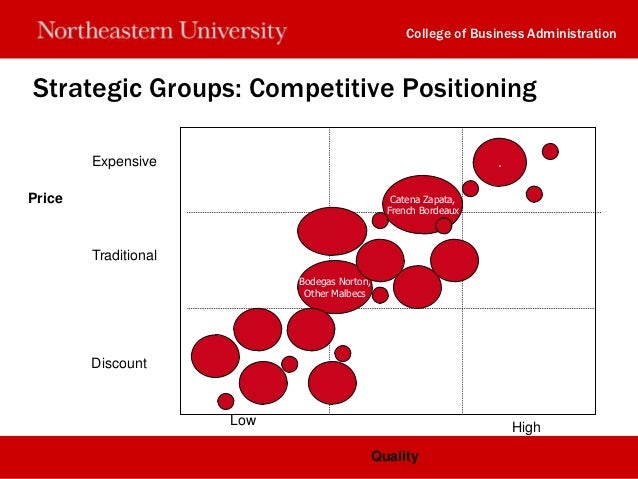 Northeastern University

College of Business Administration

Strategic Groups: Competitive Positioning

Price

Expensive

Traditional

Discount

Catena Zapata, French Bordeaux

Bodegas Norton, Other Malbecs

Low

High

Quality